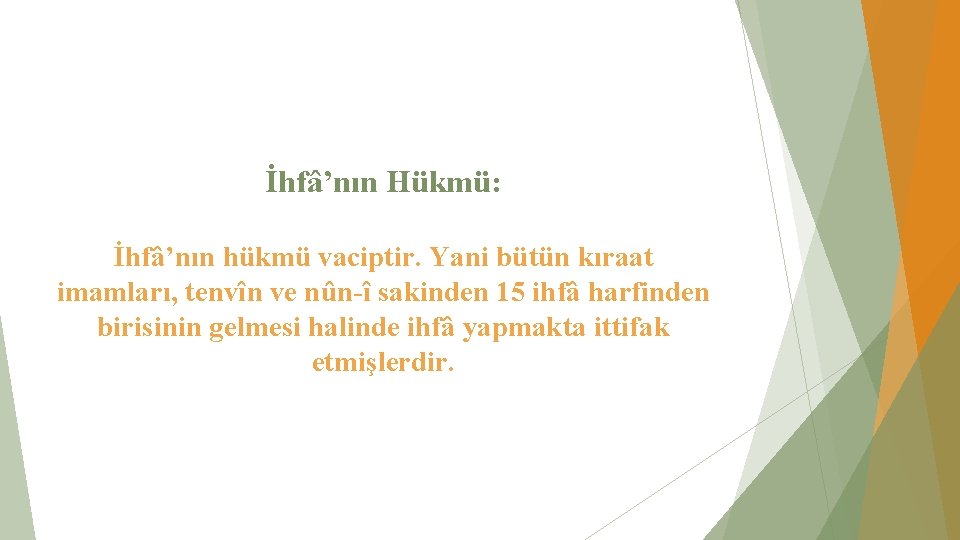 İhfâ’nın Hükmü:

İhfâ’nın hükmü vaciptir. Yani bütün kıraat imamları, tenvîn ve nûn-î sakinden 15 ihfâ harfinden birisinin gelmesi halinde ihfâ yapmakta ittifak etmişlerdir.